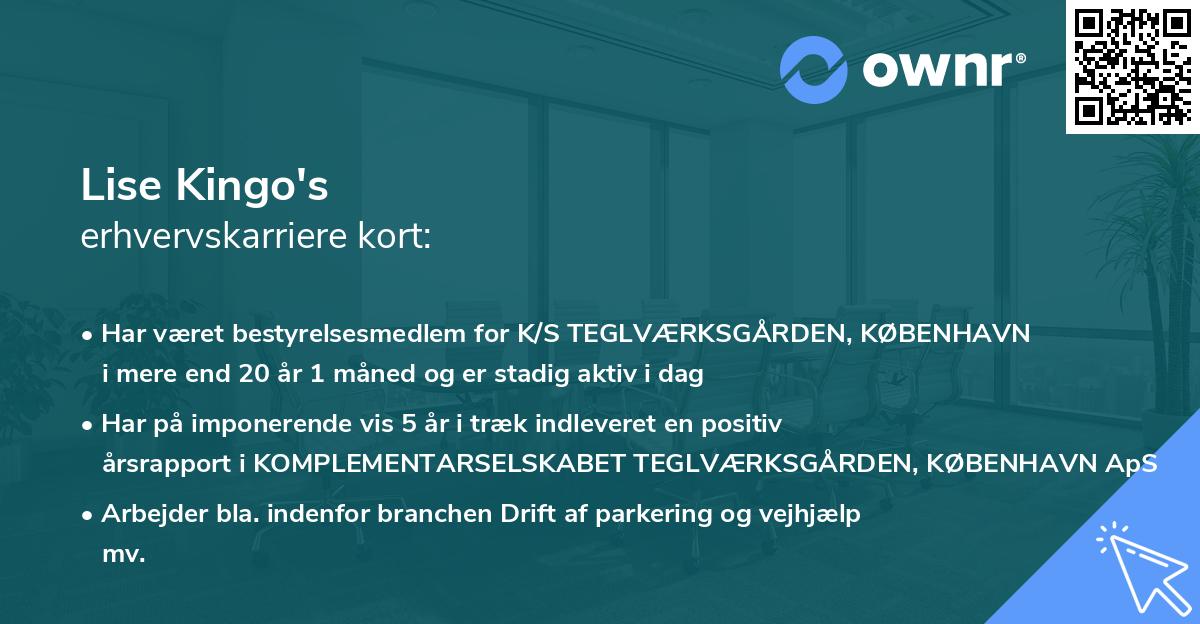 ownr®

Lise Kingo's
erhvervskarriere kort:

• Har været bestyrelsesmedlem for K/S TEGLVÆRKSGÅRDEN, KØBENHAVN i mere end 20 år 1 måned og er stadig aktiv i dag

• Har på imponerende vis 5 år i træk indleveret en positiv årsrapport i KOMPLEMENTARSELSKABET TEGLVÆRKSGÅRDEN, KØBENHAVN ApS

• Arbejder bla. indenfor branchen Drift af parkering og vejhjælp mv.